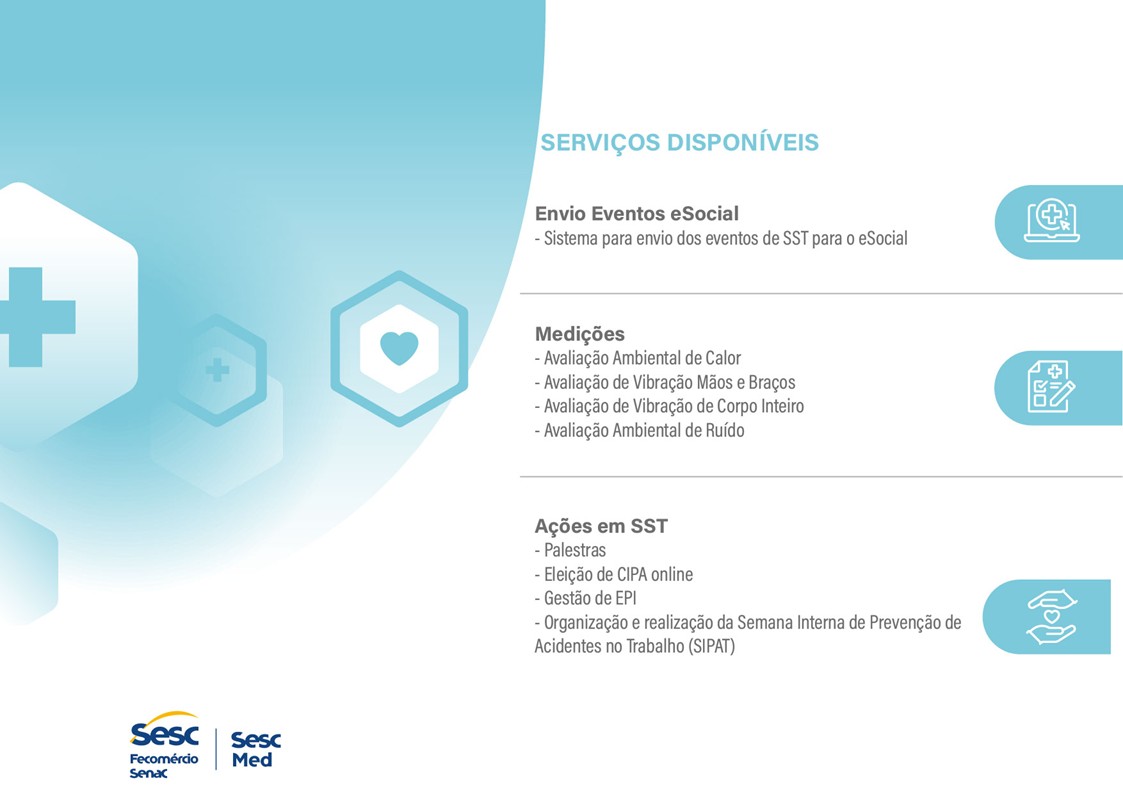 SERVIÇOS DISPONÍVEIS

Envio Eventos eSocial
- Sistema para envio dos eventos de SST para o eSocial

Medições
- Avaliação Ambiental de Calor
- Avaliação de Vibração Mãos e Braços
- Avaliação de Vibração de Corpo Inteiro
- Avaliação Ambiental de Ruído

Ações em SST
- Palestras
- Eleição de CIPA online
- Gestão de EPI
- Organização e realização da Semana Interna de Prevenção de Acidentes no Trabalho (SIPAT)

Sesc
Fecomércio
Senac
Sesc
Med